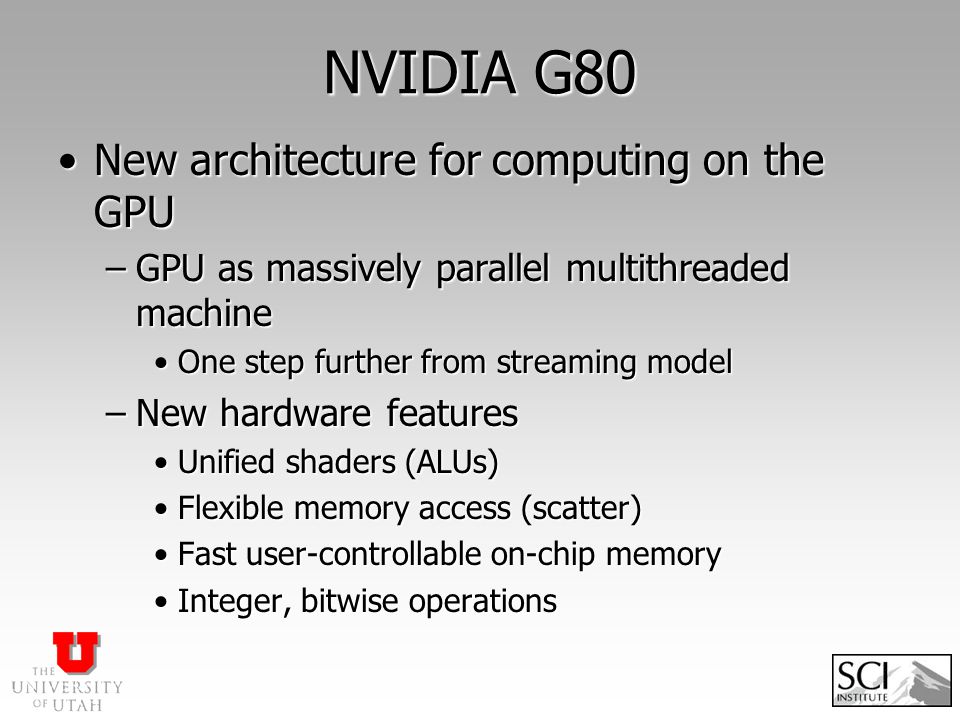 NVIDIA G80

• New architecture for computing on the GPU
– GPU as massively parallel multithreaded machine
• One step further from streaming model
– New hardware features
• Unified shaders (ALUs)
• Flexible memory access (scatter)
• Fast user-controllable on-chip memory
• Integer, bitwise operations

U
THE UNIVERSITY OF UTAH

SCI INSTITUTE